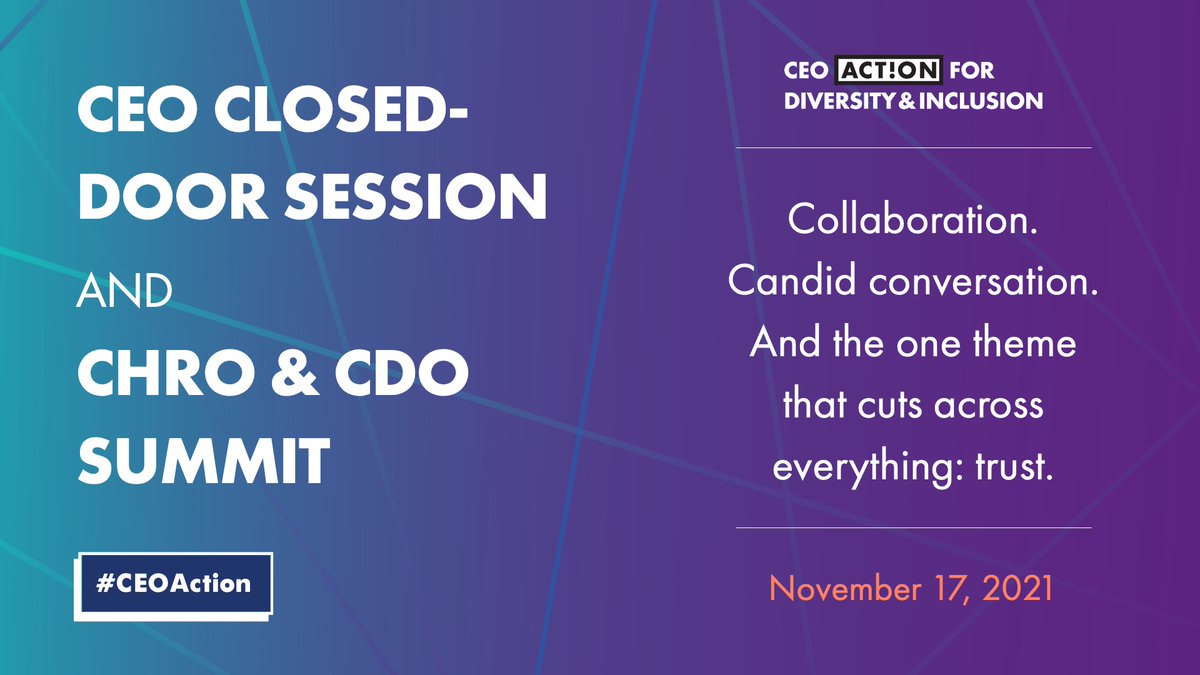 CEO CLOSED-DOOR SESSION

AND

CHRO & CDO SUMMIT

#CEOAction

CEO ACT!ON FOR DIVERSITY & INCLUSION

Collaboration. Candid conversation. And the one theme that cuts across everything: trust.

November 17, 2021